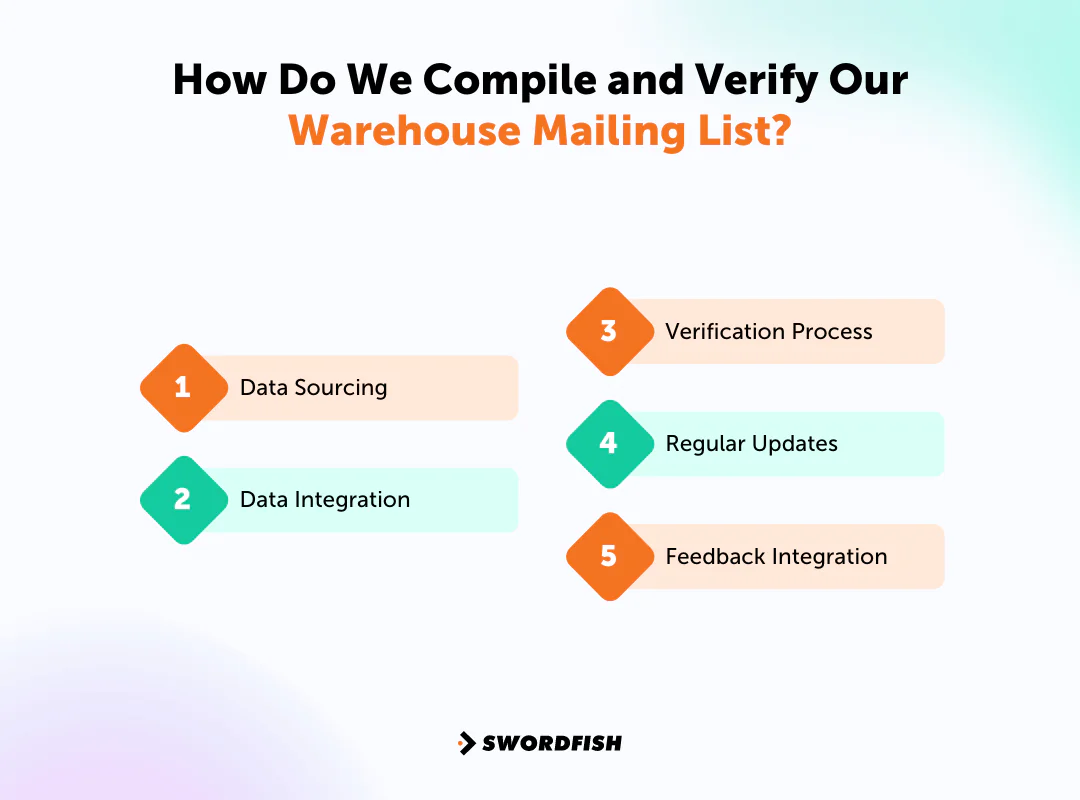 How Do We Compile and Verify Our Warehouse Mailing List?

1 Data Sourcing

2 Data Integration

3 Verification Process

4 Regular Updates

5 Feedback Integration

SWORDFISH